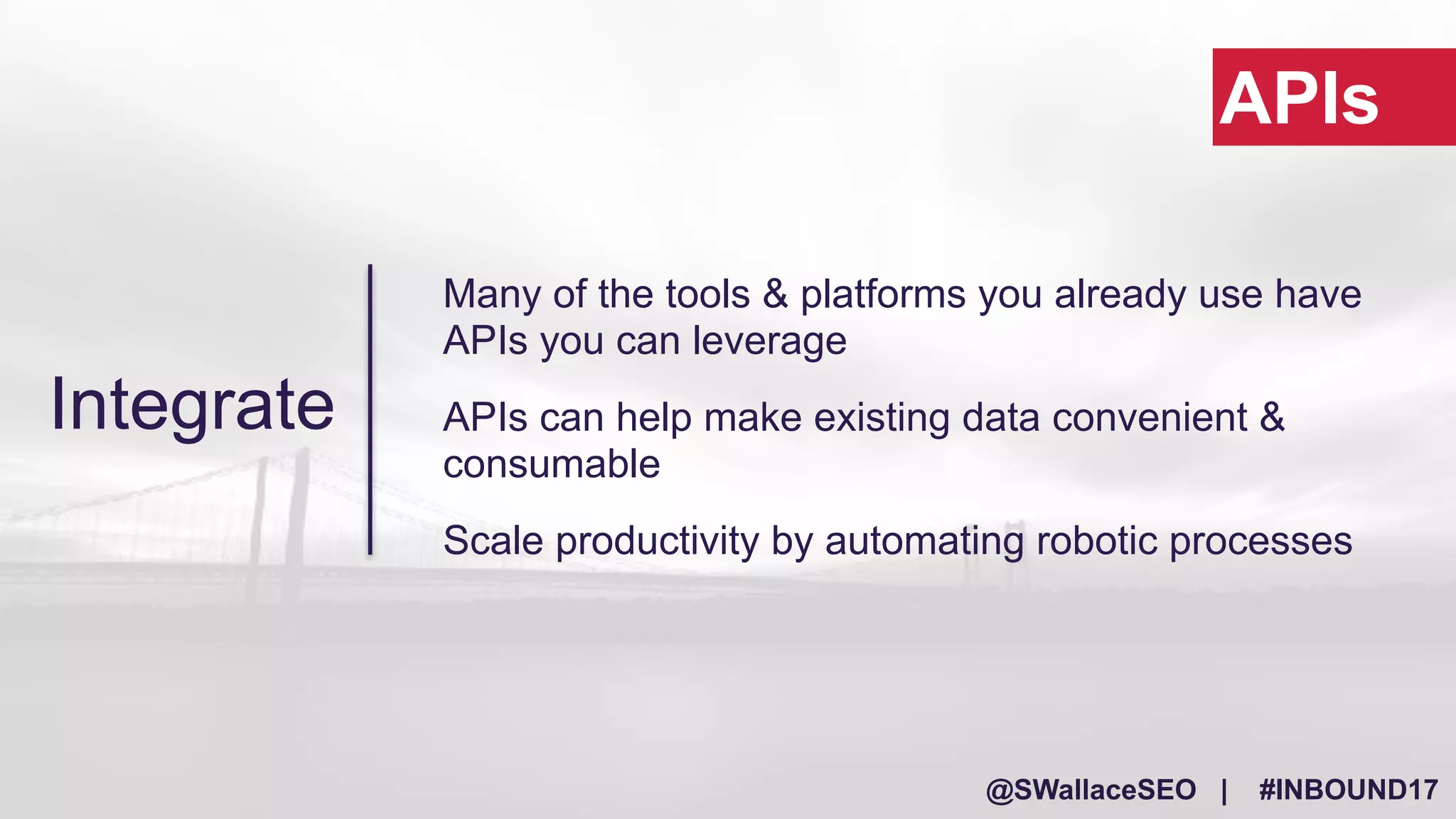 APIs

Integrate

Many of the tools & platforms you already use have APIs you can leverage

APIs can help make existing data convenient & consumable

Scale productivity by automating robotic processes

@SWallaceSEO | #INBOUND17